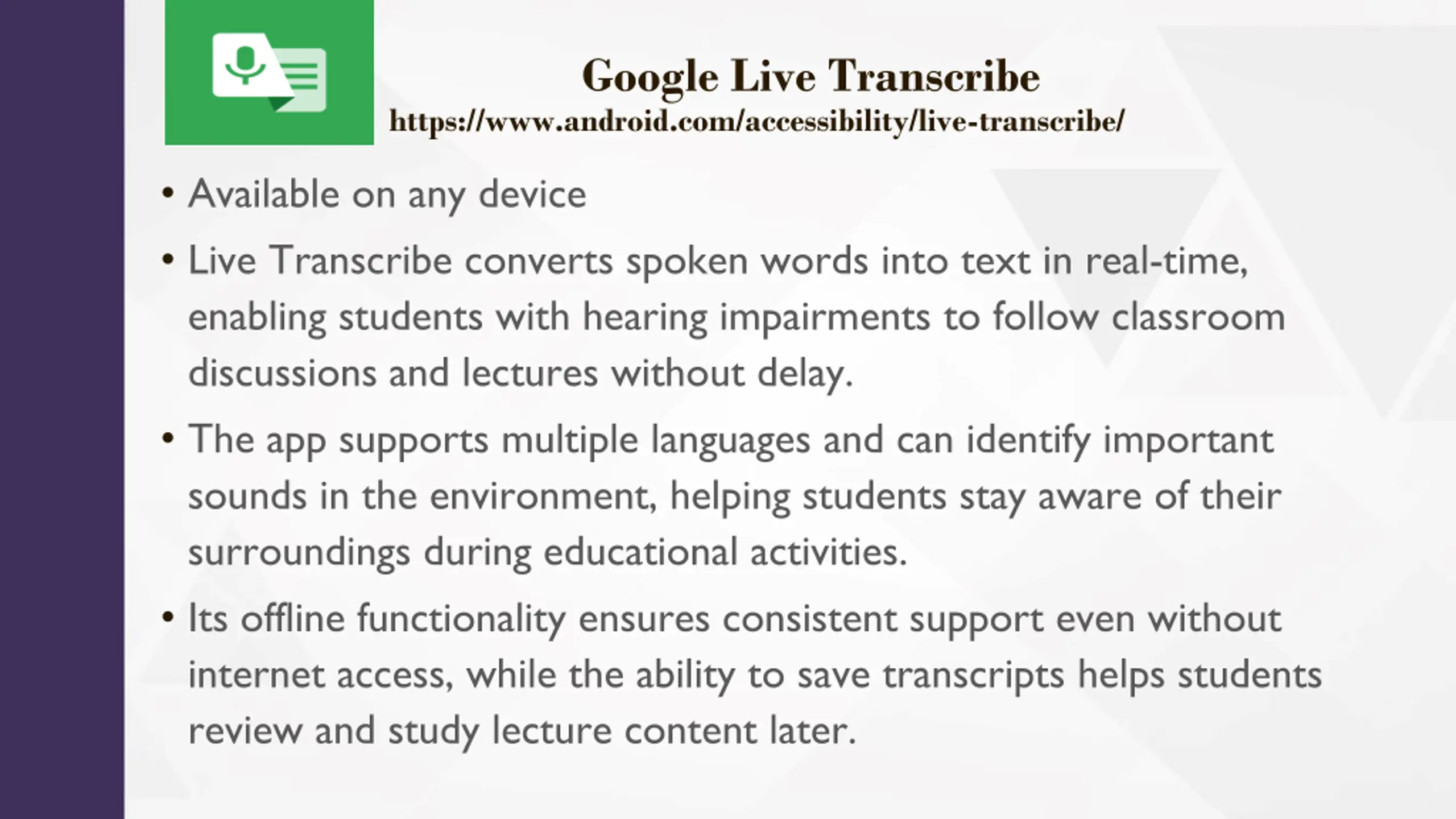 Google Live Transcribe
https://www.android.com/accessibility/live-transcribe/

• Available on any device

• Live Transcribe converts spoken words into text in real-time, enabling students with hearing impairments to follow classroom discussions and lectures without delay.

• The app supports multiple languages and can identify important sounds in the environment, helping students stay aware of their surroundings during educational activities.

• Its offline functionality ensures consistent support even without internet access, while the ability to save transcripts helps students review and study lecture content later.